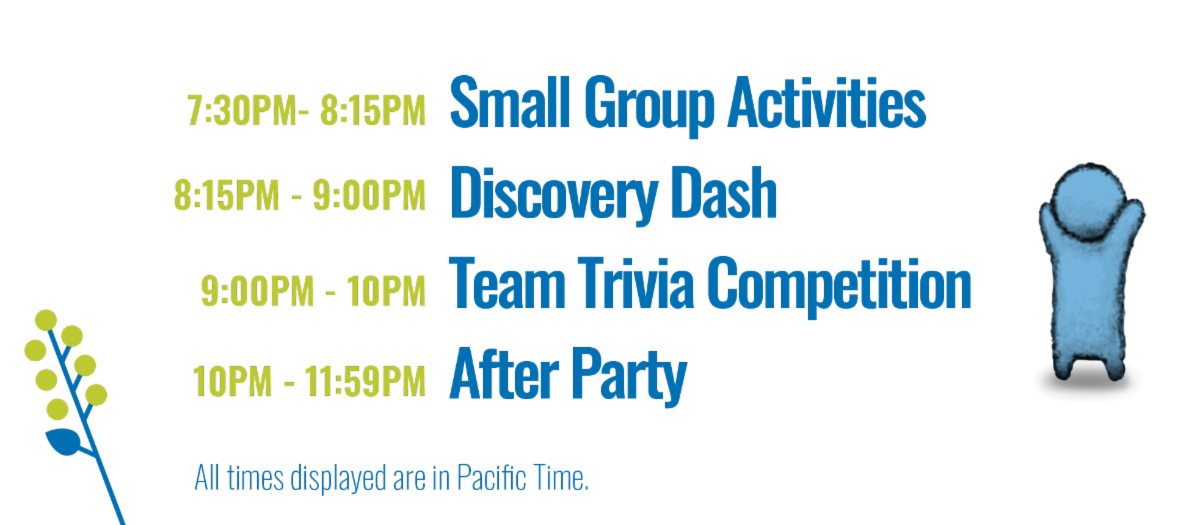 7:30PM- 8:15PM Small Group Activities
8:15PM - 9:00PM Discovery Dash
9:00PM - 10PM Team Trivia Competition
10PM - 11:59PM After Party

All times displayed are in Pacific Time.